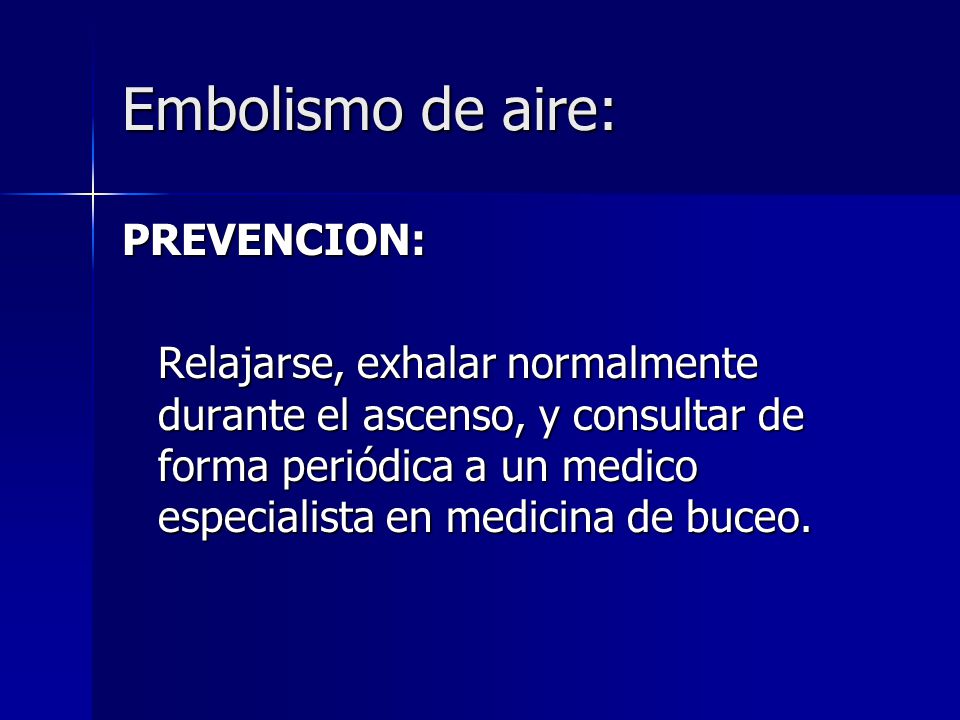 Embolismo de aire:

PREVENCION:

Relajarse, exhalar normalmente durante el ascenso, y consultar de forma periódica a un medico especialista en medicina de buceo.